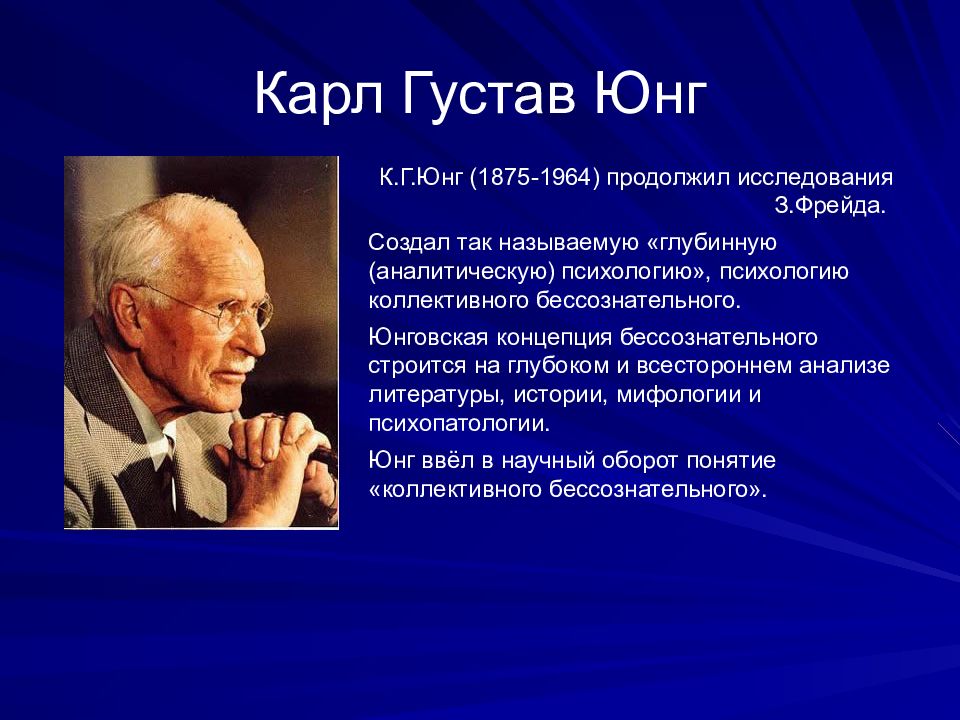 Карл Густав Юнг

К.Г.Юнг (1875-1964) продолжил исследования З.Фрейда.

Создал так называемую «глубинную (аналитическую) психологию», психологию коллективного бессознательного.

Юнговская концепция бессознательного строится на глубоком и всестороннем анализе литературы, истории, мифологии и психопатологии.

Юнг ввёл в научный оборот понятие «коллективного бессознательного».